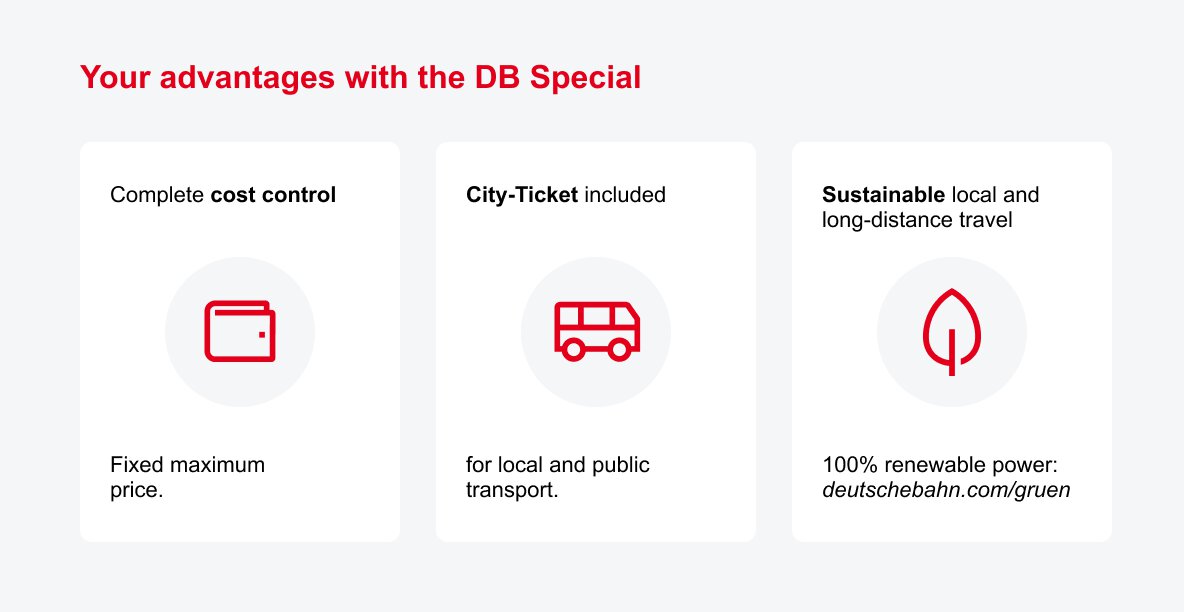 Your advantages with the DB Special

Complete cost control

Fixed maximum price.

City-Ticket included

for local and public transport.

Sustainable local and long-distance travel

100% renewable power: deutschebahn.com/gruen